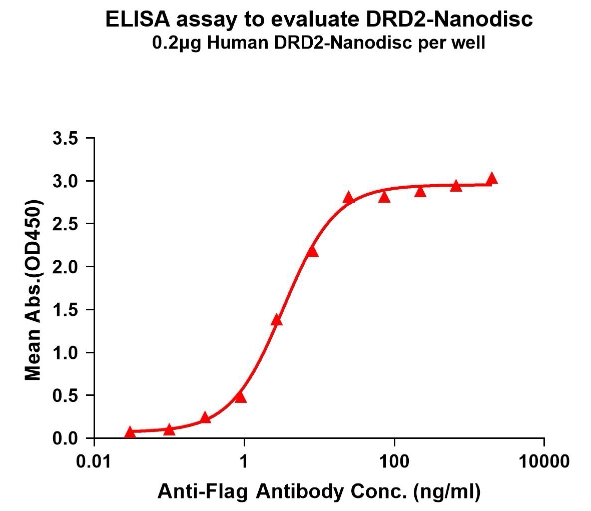 ELISA assay to evaluate DRD2-Nanodisc
0.2μg Human DRD2-Nanodisc per well

Mean Abs.(OD450)

3.5
3.0
2.5
2.0
1.5
1.0
0.5
0.0

0.01
1
100
10000

Anti-Flag Antibody Conc. (ng/ml)